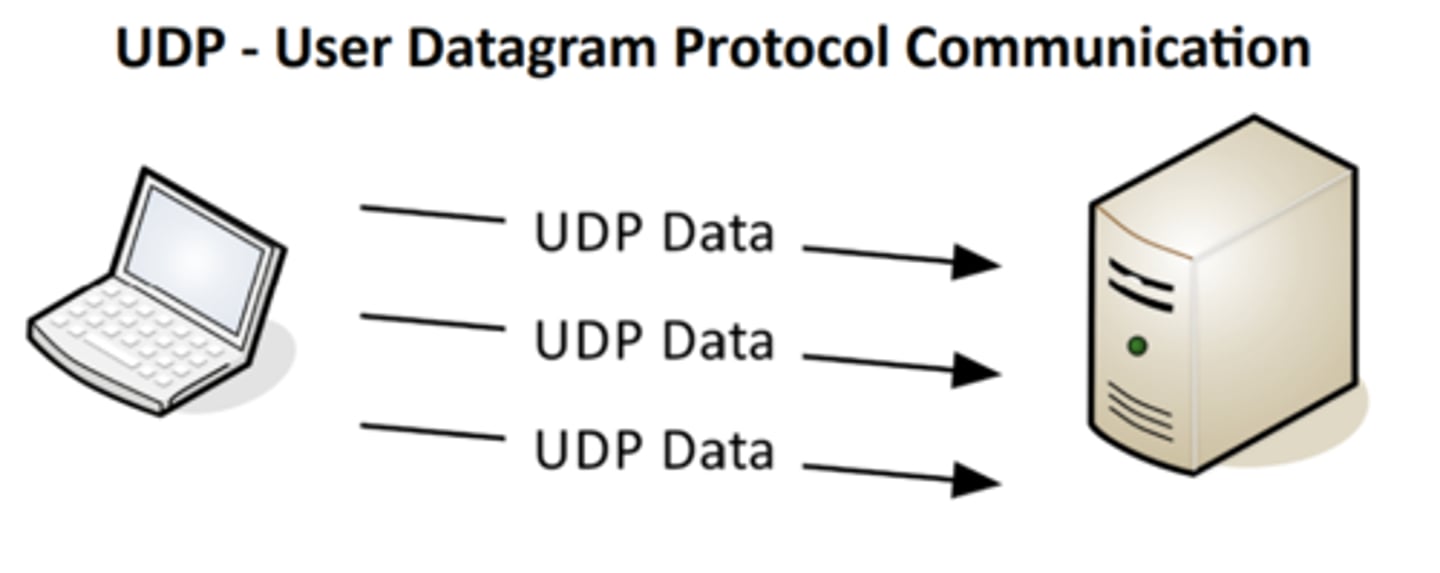 UDP - User Datagram Protocol Communication

UDP Data

UDP Data

UDP Data